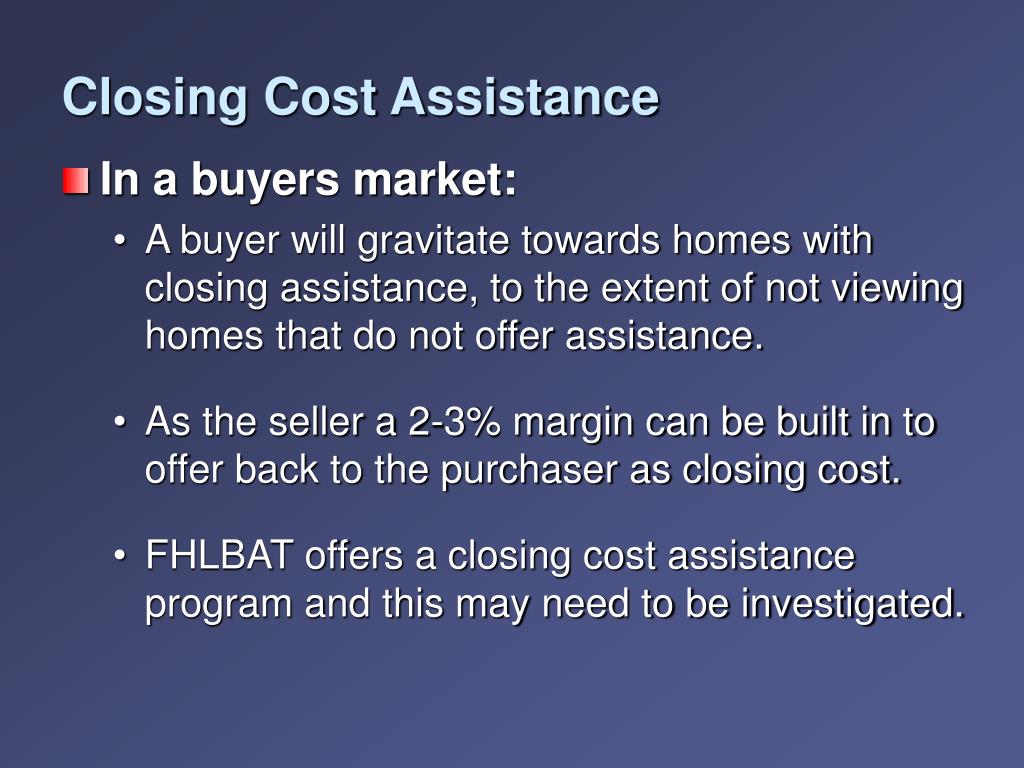 Closing Cost Assistance

In a buyers market:

• A buyer will gravitate towards homes with closing assistance, to the extent of not viewing homes that do not offer assistance.

• As the seller a 2-3% margin can be built in to offer back to the purchaser as closing cost.

• FHLBAT offers a closing cost assistance program and this may need to be investigated.